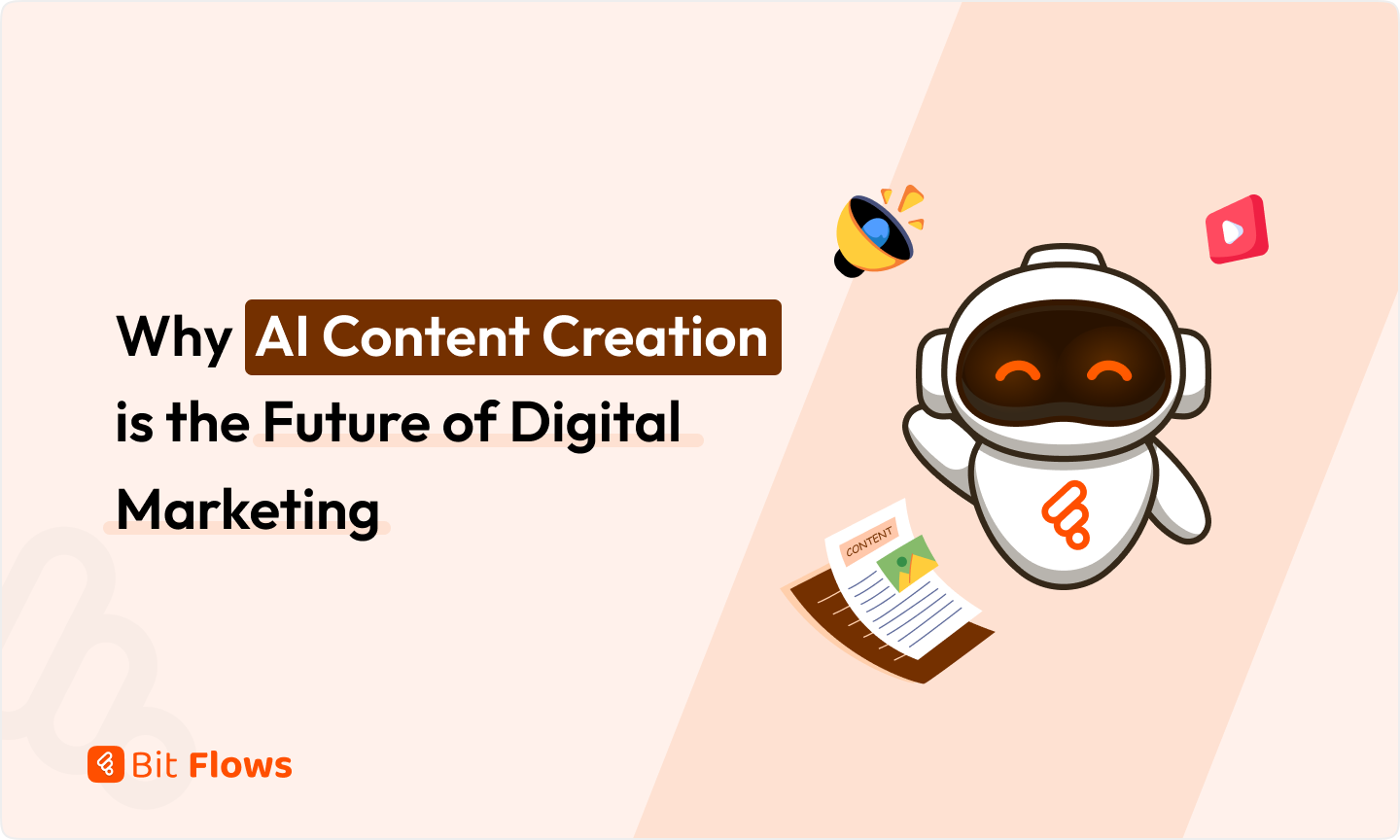 Why AI Content Creation is the Future of Digital Marketing

CONTENT

Bit Flows